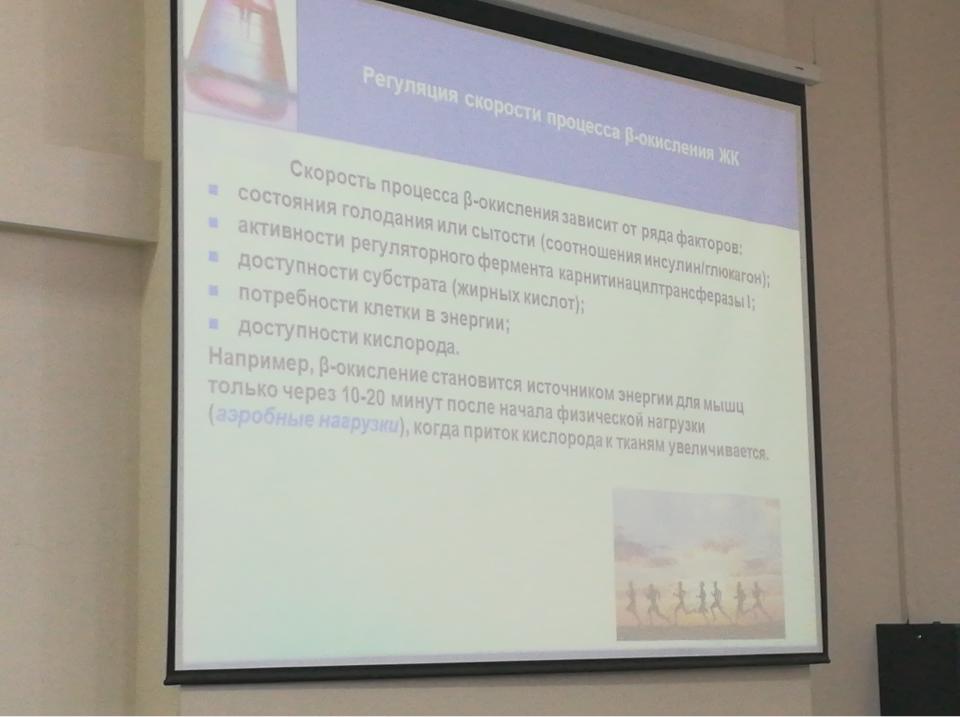 Регуляция скорости процесса β-окисления ЖК

Скорость процесса β-окисления зависит от ряда факторов:
- состояния голодания или сытости (соотношения инсулин/глюкагон);
- активности регуляторного фермента карнитинацилтрансферазы I;
- доступности субстрата (жирных кислот);
- потребности клетки в энергии;
- доступности кислорода.

Например, β-окисление становится источником энергии для мышц только через 10-20 минут после начала физической нагрузки (аэробные нагрузки), когда приток кислорода к тканям увеличивается.